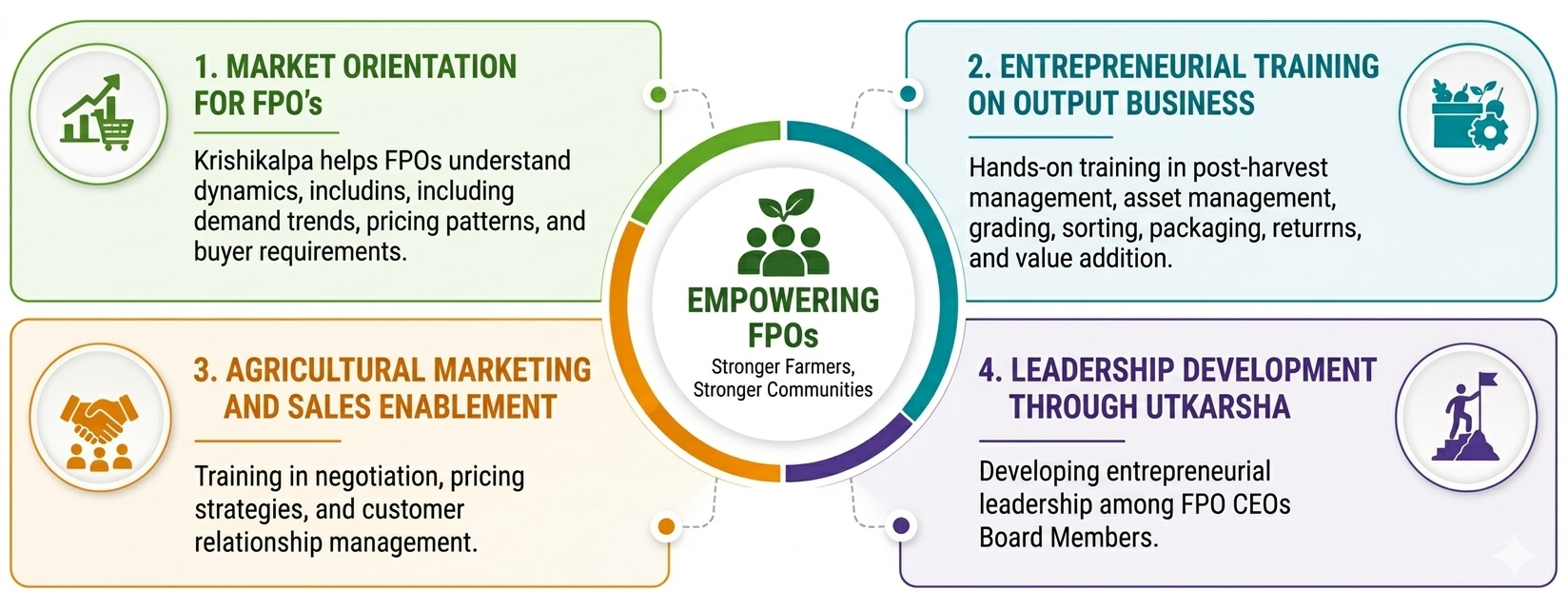 1. MARKET ORIENTATION FOR FPO's

Krishikalpa helps FPOs understand dynamics, includins, including demand trends, pricing patterns, and buyer requirements.

2. ENTREPRENEURIAL TRAINING ON OUTPUT BUSINESS

Hands-on training in post-harvest management, asset management, grading, sorting, packaging, returrns, and value addition.

EMPOWERING FPOs

Stronger Farmers, Stronger Communities

3. AGRICULTURAL MARKETING AND SALES ENABLEMENT

Training in negotiation, pricing strategies, and customer relationship management.

4. LEADERSHIP DEVELOPMENT THROUGH UTKARSHA

Developing entrepreneurial leadership among FPO CEOs Board Members.